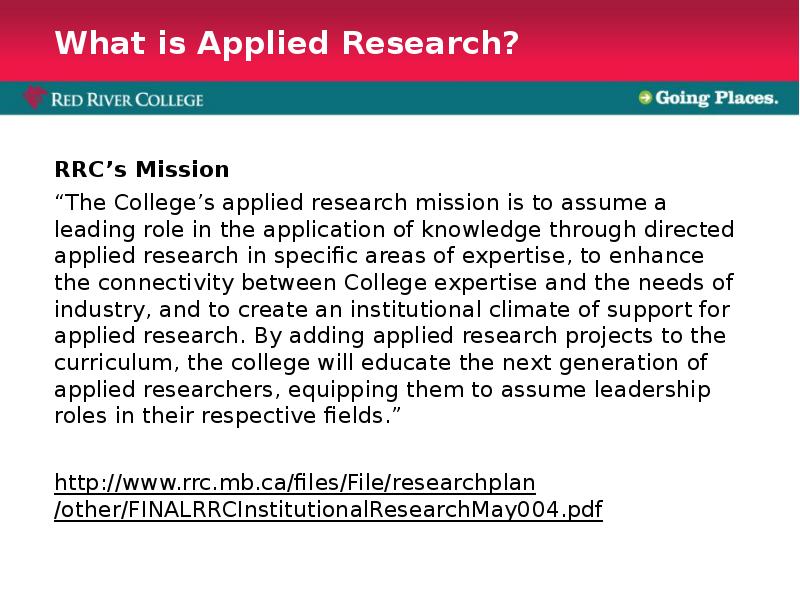 What is Applied Research?

RED RIVER COLLEGE

Going Places.

RRC’s Mission

“The College’s applied research mission is to assume a leading role in the application of knowledge through directed applied research in specific areas of expertise, to enhance the connectivity between College expertise and the needs of industry, and to create an institutional climate of support for applied research. By adding applied research projects to the curriculum, the college will educate the next generation of applied researchers, equipping them to assume leadership roles in their respective fields.”

http://www.rrc.mb.ca/files/File/researchplan/other/FINALRRCInstitutionalResearchMay004.pdf